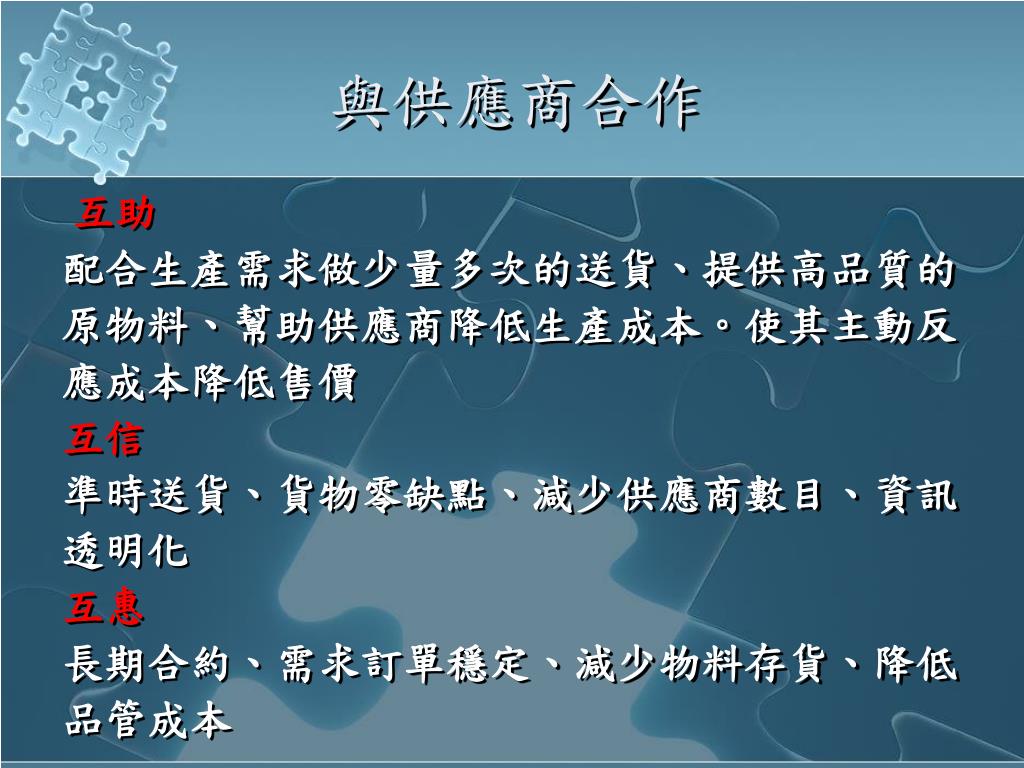 與供應商合作

互助

配合生產需求做少量多次的送貨、提供高品質的原物料、幫助供應商降低生產成本。使其主動反應成本降低售價

互信

準時送貨、貨物零缺點、減少供應商數目、資訊透明化

互惠

長期合約、需求訂單穩定、減少物料存貨、降低品管成本